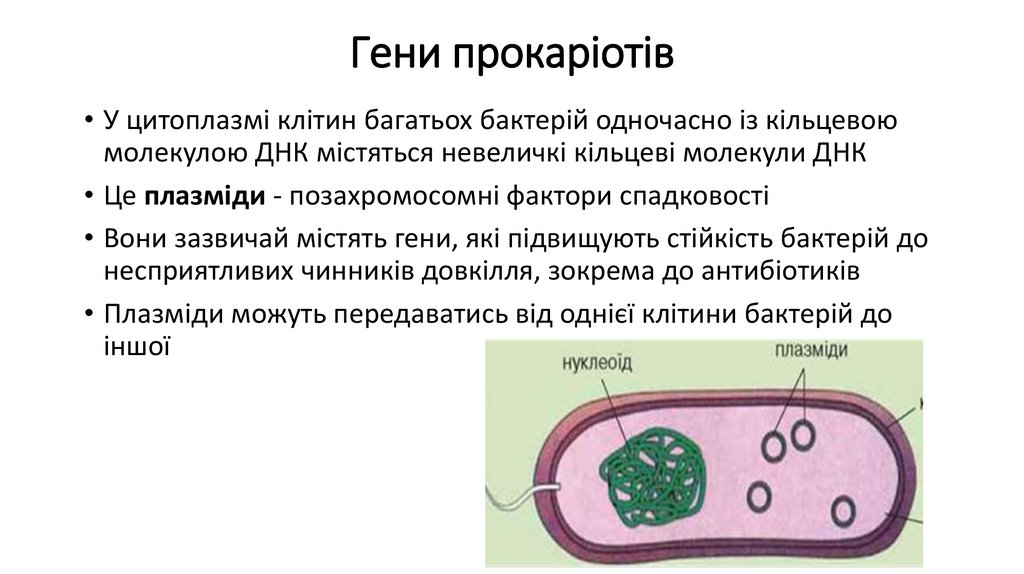 Гени прокаріотів

• У цитоплазмі клітин багатьох бактерій одночасно із кільцевою молекулою ДНК містяться невеличкі кільцеві молекули ДНК

• Це **плазміди** - позахромосомні фактори спадковості

• Вони зазвичай містять гени, які підвищують стійкість бактерій до несприятливих чинників довкілля, зокрема до антибіотиків

• Плазміди можуть передаватись від однієї клітини бактерій до іншої

нуклеоїд

плазміди